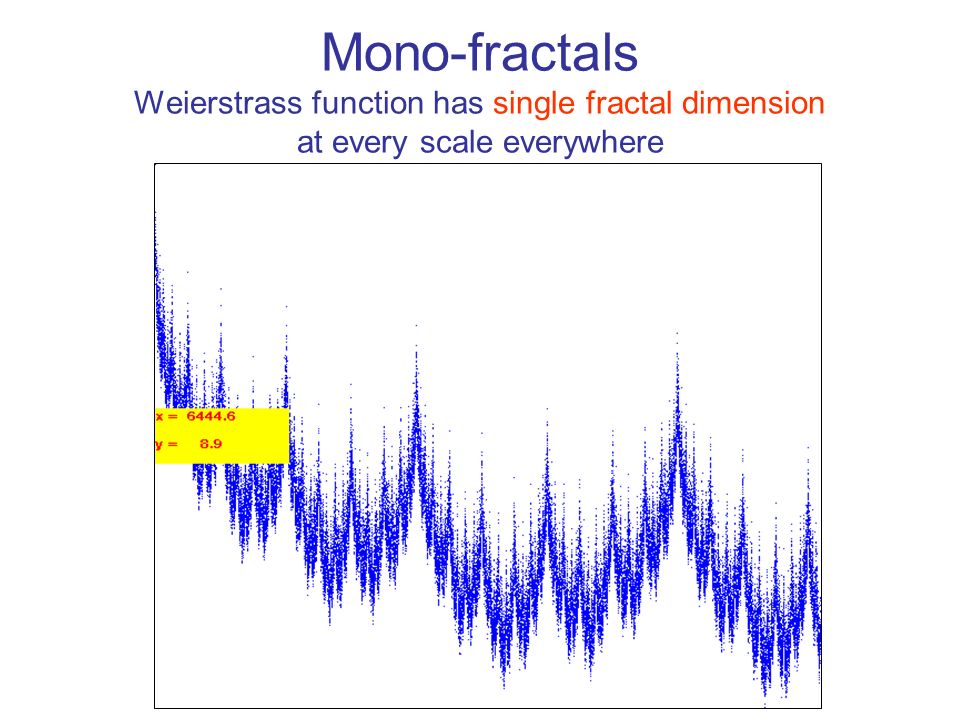 Mono-fractals

Weierstrass function has single fractal dimension at every scale everywhere

x = 6444.6
y = 8.9